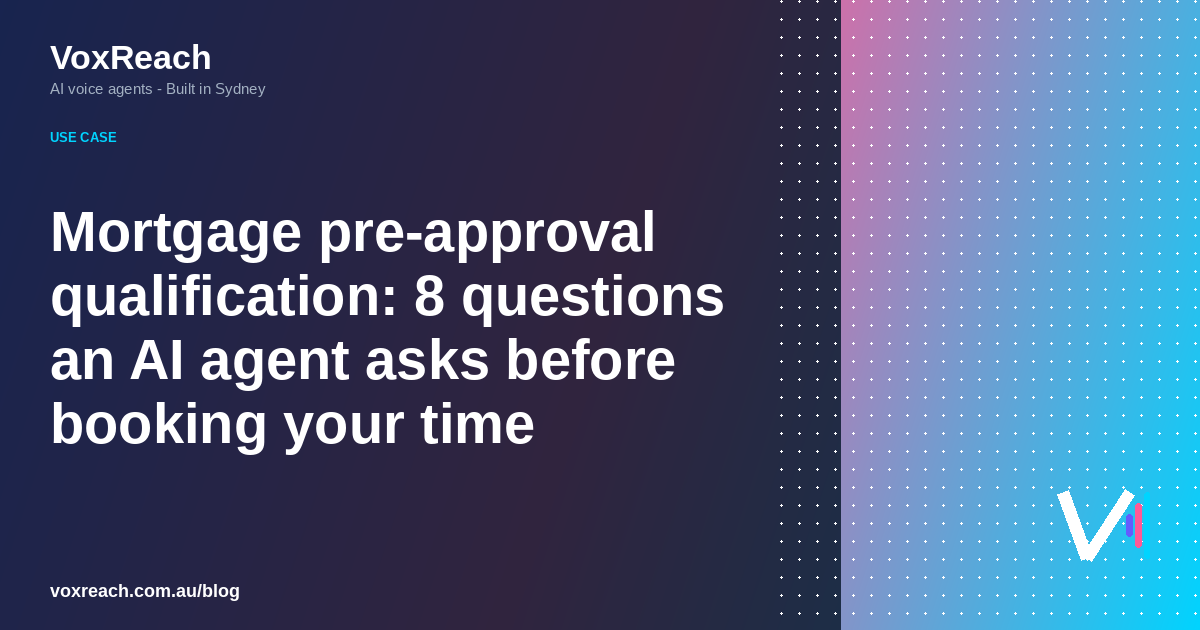 VoxReach
AI voice agents - Built in Sydney

USE CASE

Mortgage pre-approval qualification: 8 questions an AI agent asks before booking your time

voxreach.com.au/blog